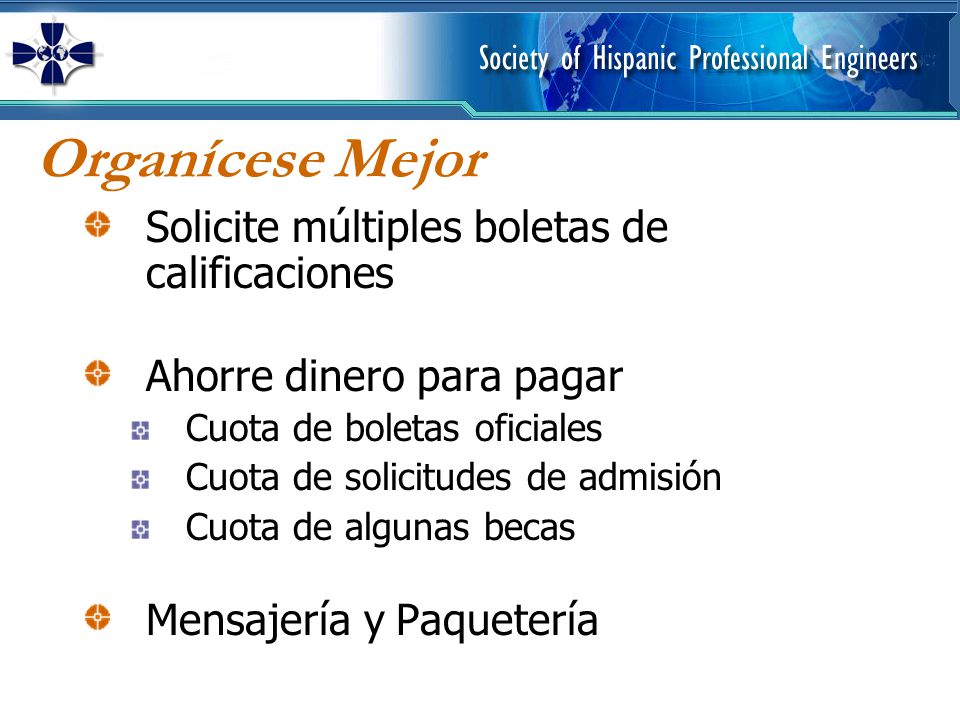 Society of Hispanic Professional Engineers

Organícese Mejor

Solicite múltiples boletas de calificaciones

Ahorre dinero para pagar

Cuota de boletas oficiales

Cuota de solicitudes de admisión

Cuota de algunas becas

Mensajería y Paquetería